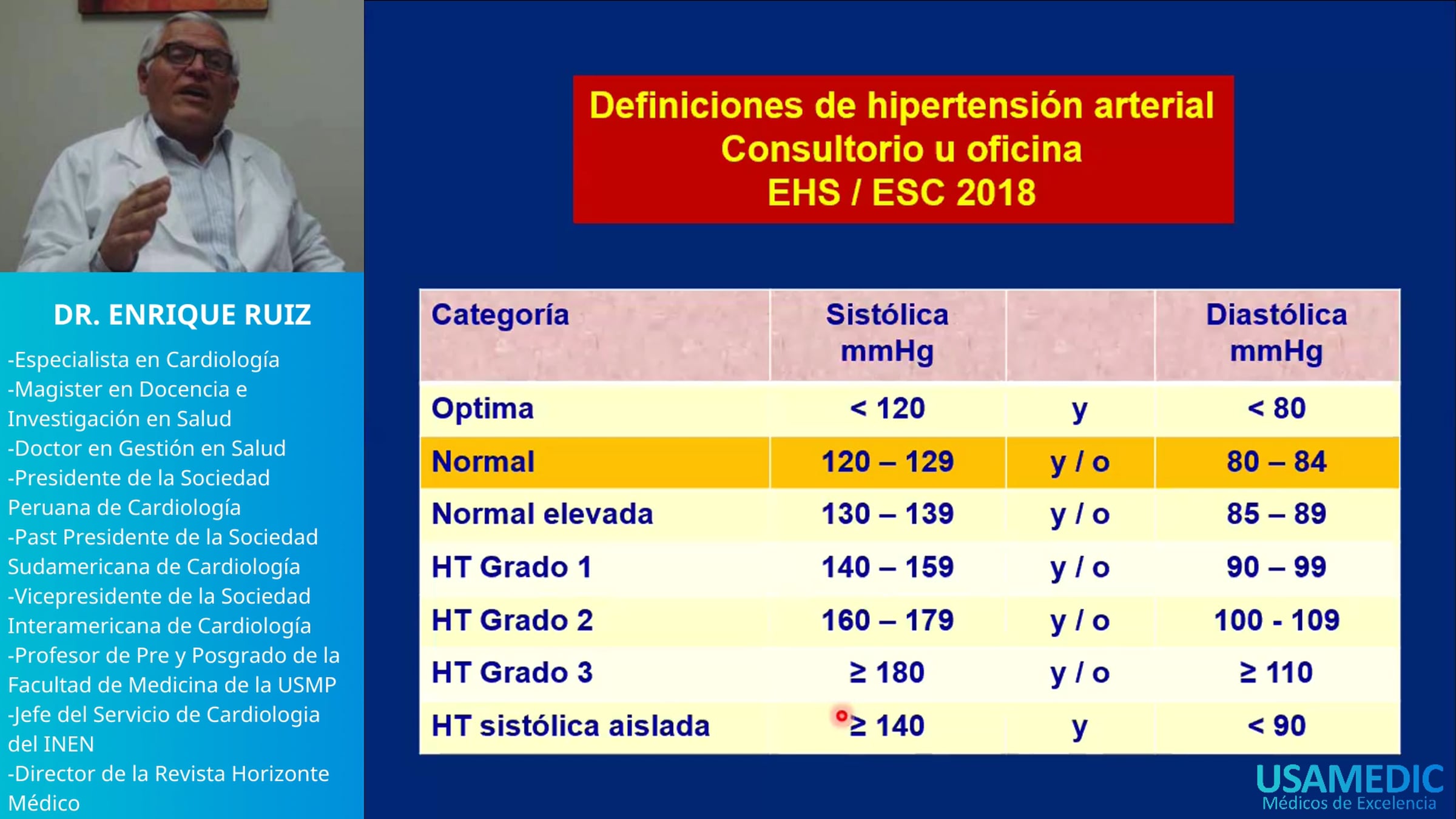 DR. ENRIQUE RUIZ

-Especialista en Cardiología
-Magister en Docencia e Investigación en Salud
-Doctor en Gestión en Salud
-Presidente de la Sociedad Peruana de Cardiología
-Past Presidente de la Sociedad Sudamericana de Cardiología
-Vicepresidente de la Sociedad Interamericana de Cardiología
-Profesor de Pre y Posgrado de la Facultad de Medicina de la USMP
-Jefe del Servicio de Cardiologia del INEN
-Director de la Revista Horizonte Médico

Definiciones de hipertensión arterial
Consultorio u oficina
EHS / ESC 2018

| Categoría | Sistólica mmHg | | Diastólica mmHg |
|---|---|---|---|
| Optima | < 120 | y | < 80 |
| Normal | 120 – 129 | y / o | 80 – 84 |
| Normal elevada | 130 – 139 | y / o | 85 – 89 |
| HT Grado 1 | 140 – 159 | y / o | 90 – 99 |
| HT Grado 2 | 160 – 179 | y / o | 100 - 109 |
| HT Grado 3 | ≥ 180 | y / o | ≥ 110 |
| HT sistólica aislada | ≥ 140 | y | < 90 |

USAMEDIC
Médicos de Excelencia